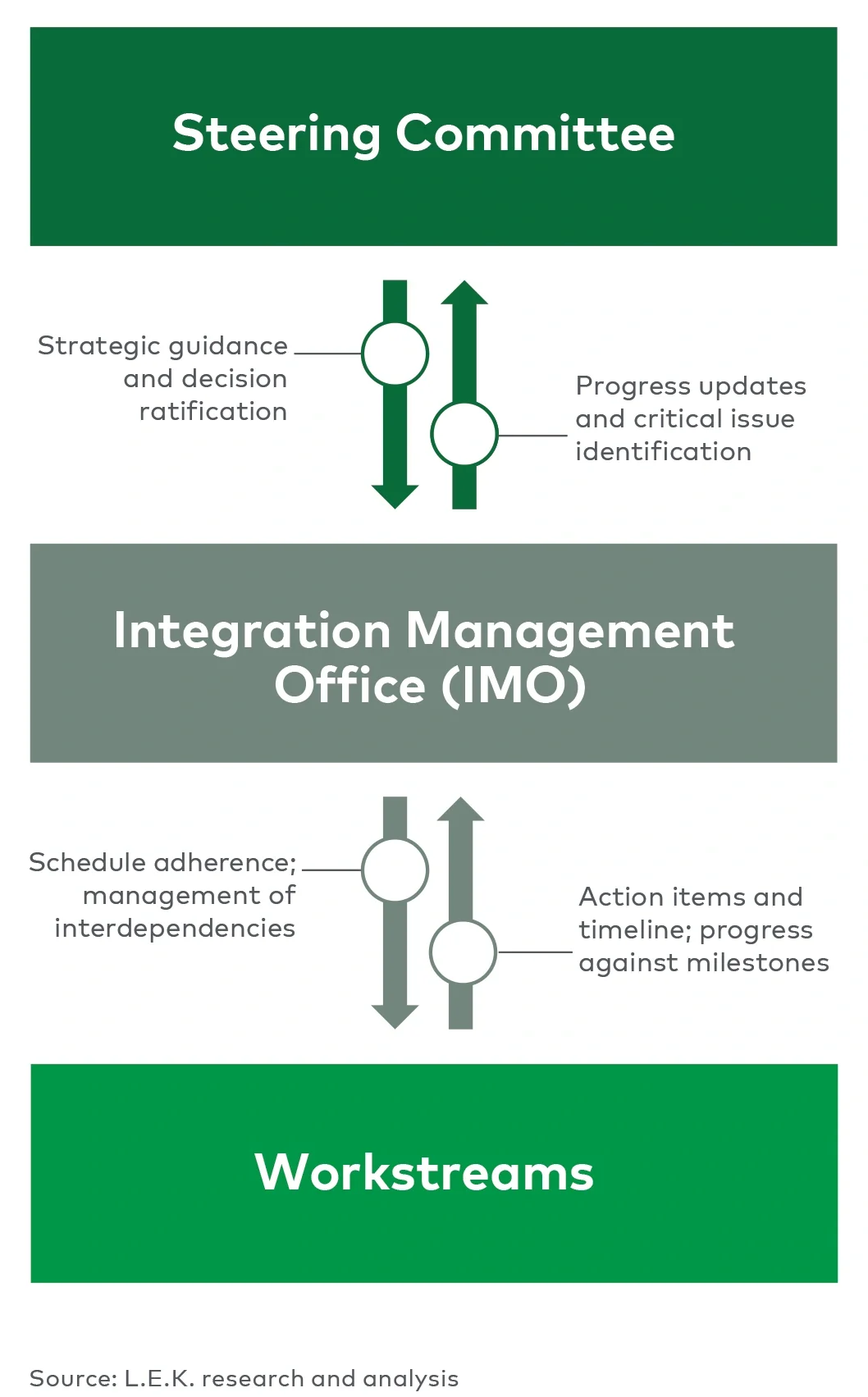 Steering Committee

Strategic guidance and decision ratification

Progress updates and critical issue identification

Integration Management Office (IMO)

Schedule adherence; management of interdependencies

Action items and timeline; progress against milestones

Workstreams

Source: L.E.K. research and analysis